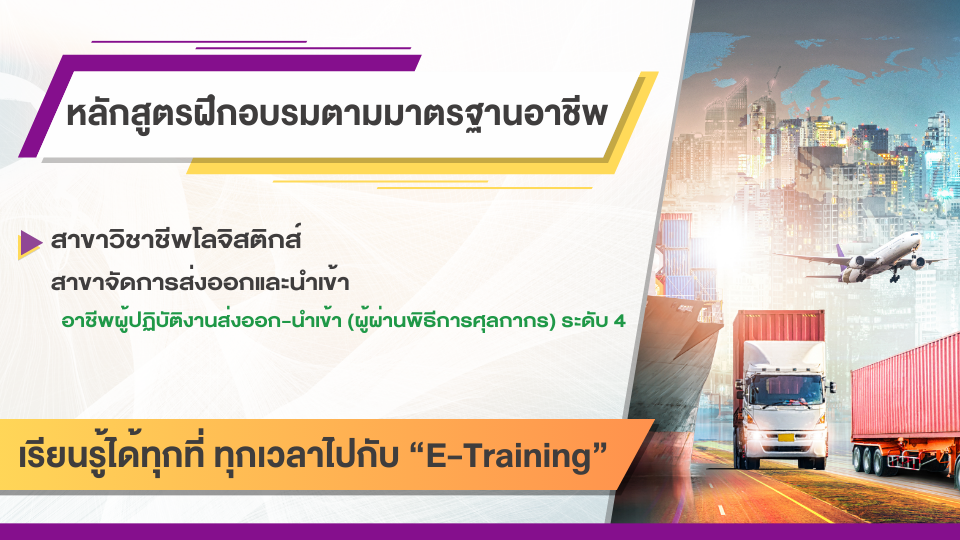 หลักสูตรฝึกอบรมตามมาตรฐานอาชีพ

สาขาวิชาชีพโลจิสติกส์

สาขาจัดการส่งออกและนำเข้า

อาชีพผู้ปฏิบัติงานส่งออก-นำเข้า (ผู้ผ่านพิธีการศุลกากร) ระดับ 4

เรียนรู้ได้ทุกที่ ทุกเวลาไปกับ “E-Training”